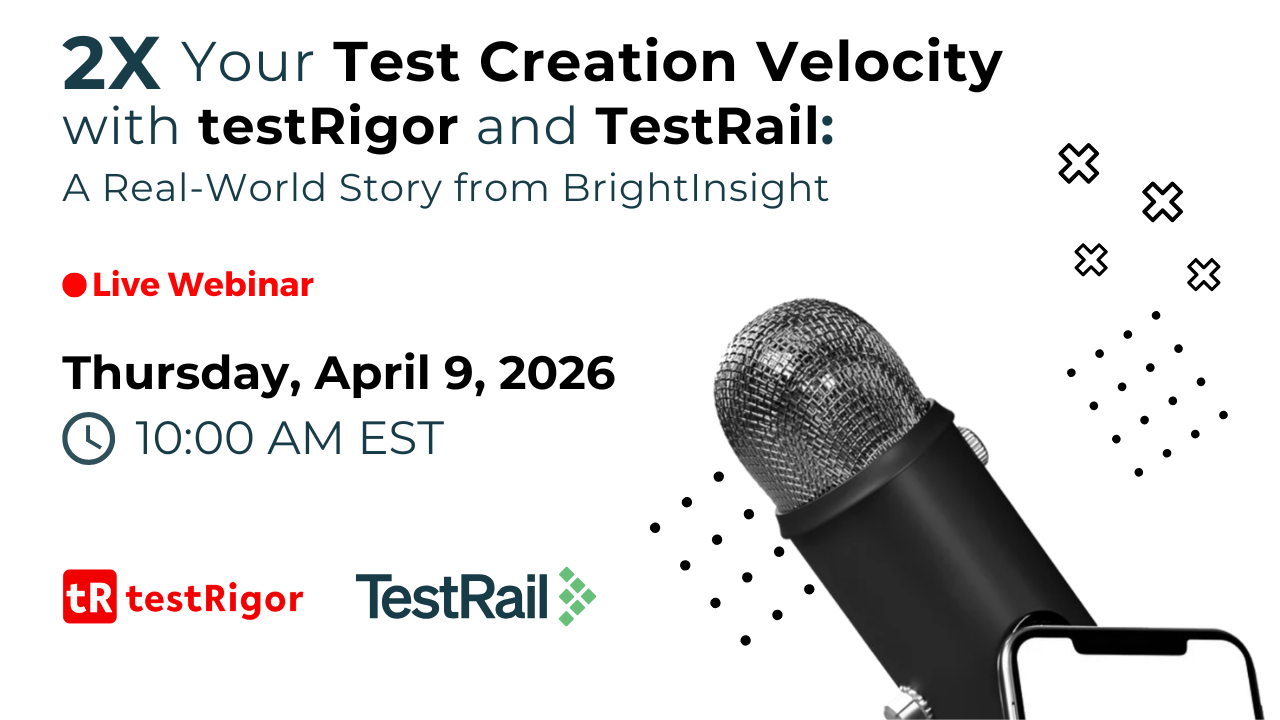 2X Your Test Creation Velocity with testRigor and TestRail: A Real-World Story from BrightInsight

Live Webinar

Thursday, April 9, 2026

10:00 AM EST

tR testRigor

TestRail